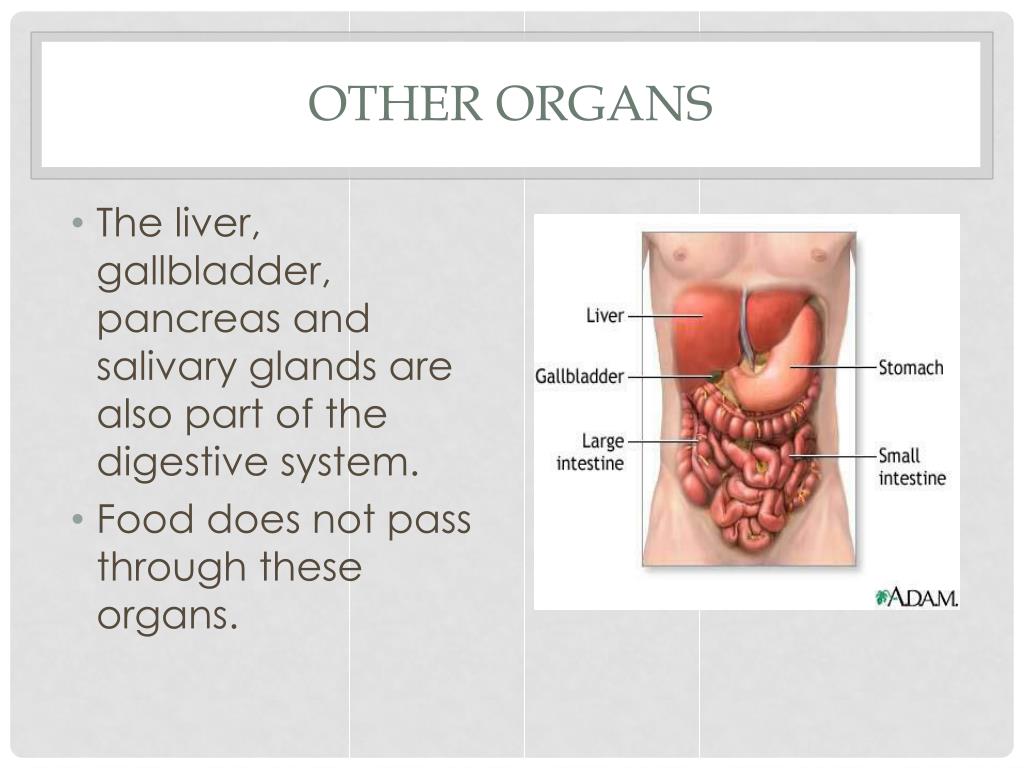 OTHER ORGANS

• The liver, gallbladder, pancreas and salivary glands are also part of the digestive system.
• Food does not pass through these organs.

Liver
Gallbladder
Large intestine
Stomach
Small intestine
A.D.A.M.